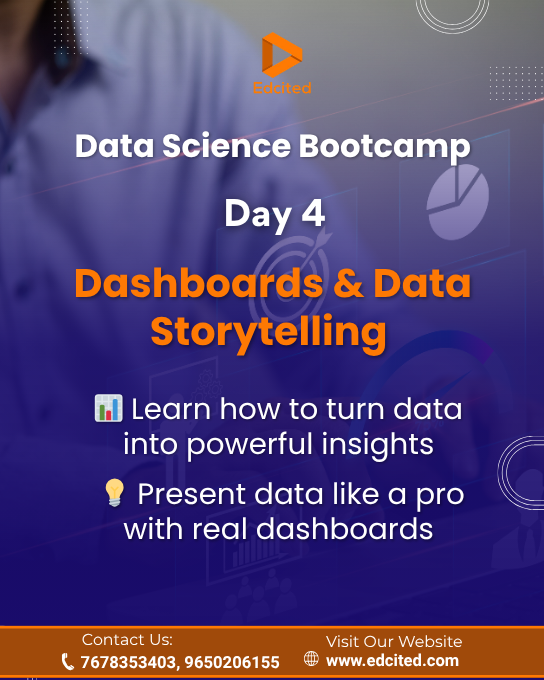 Edcited

Data Science Bootcamp

Day 4

Dashboards & Data Storytelling

📊 Learn how to turn data into powerful insights

💡 Present data like a pro with real dashboards

Contact Us:
7678353403, 9650206155

Visit Our Website
www.edcited.com